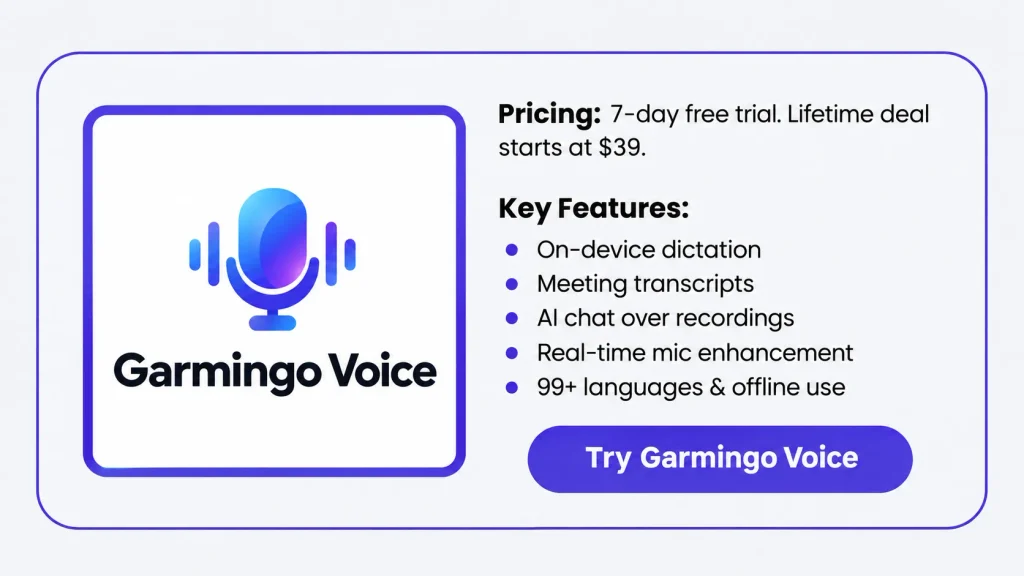 Garmingo Voice

Pricing: 7-day free trial. Lifetime deal starts at $39.

Key Features:
• On-device dictation
• Meeting transcripts
• AI chat over recordings
• Real-time mic enhancement
• 99+ languages & offline use

Try Garmingo Voice